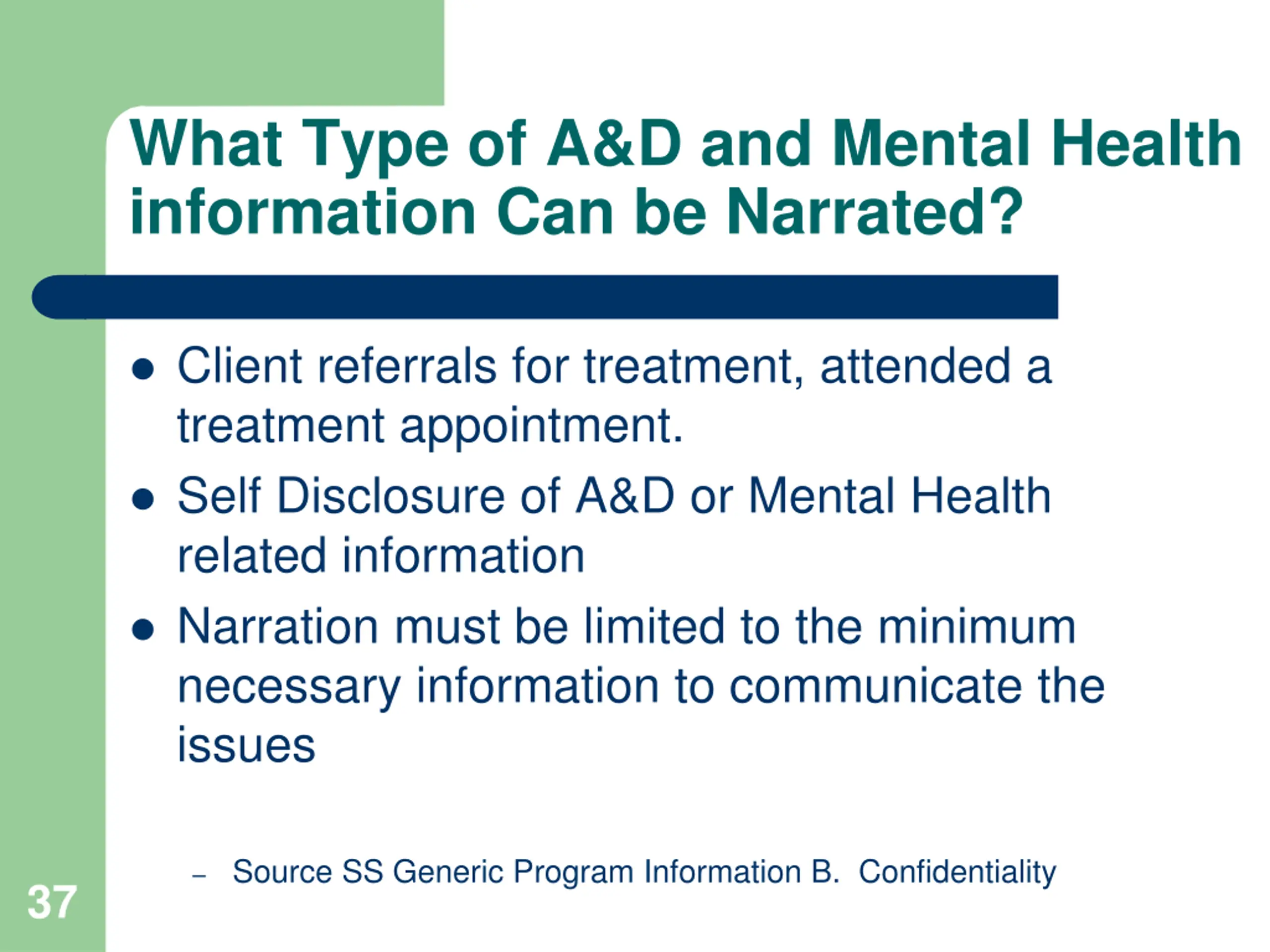 What Type of A&D and Mental Health information Can be Narrated?

- Client referrals for treatment, attended a treatment appointment.
- Self Disclosure of A&D or Mental Health related information
- Narration must be limited to the minimum necessary information to communicate the issues

– Source SS Generic Program Information B. Confidentiality

37